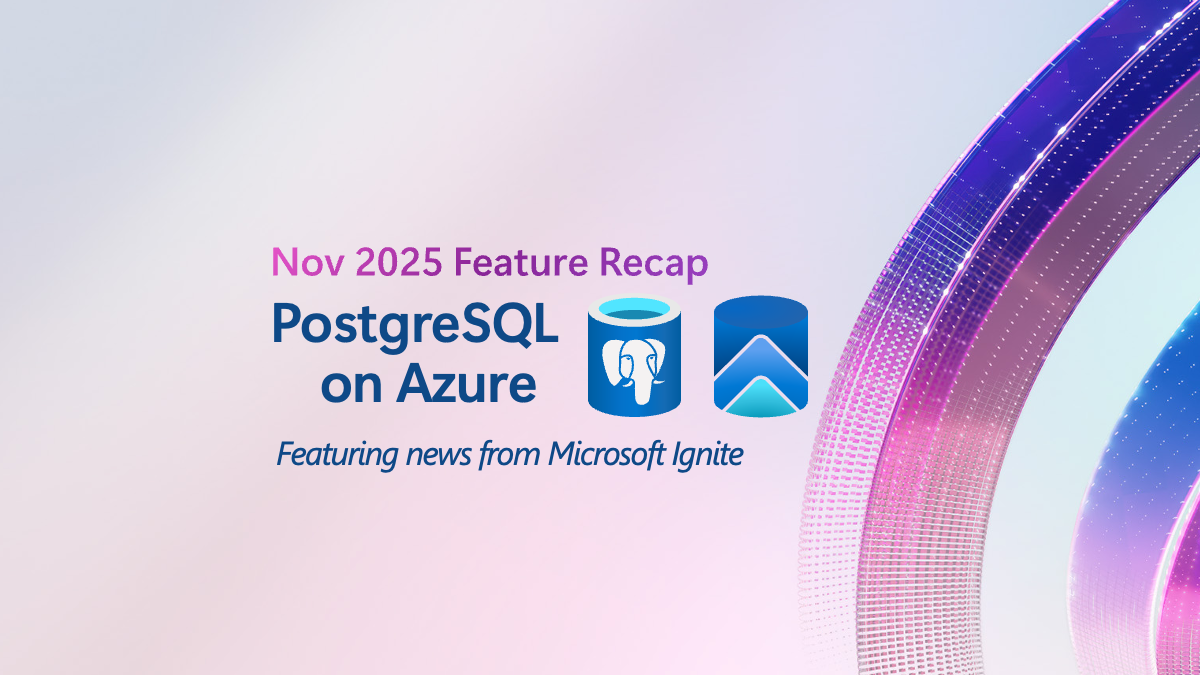 Nov 2025 Feature Recap

PostgreSQL on Azure

Featuring news from Microsoft Ignite